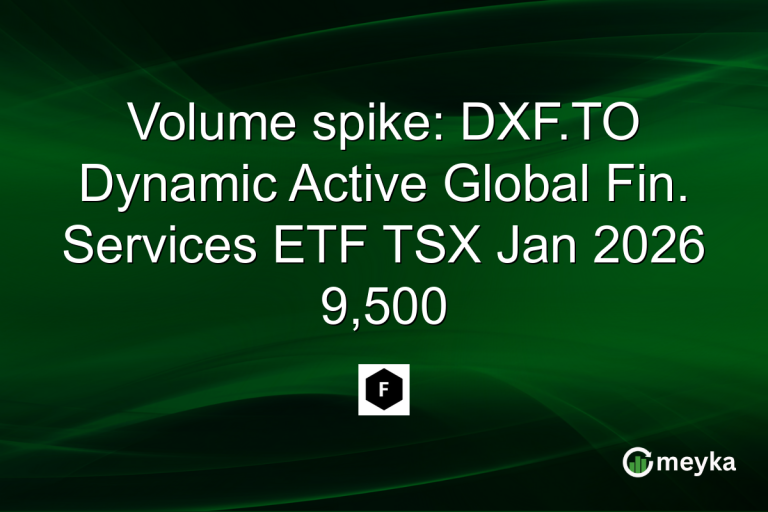 Volume spike: DXF.TO Dynamic Active Global Fin. Services ETF TSX Jan 2026 9,500

F

meyka